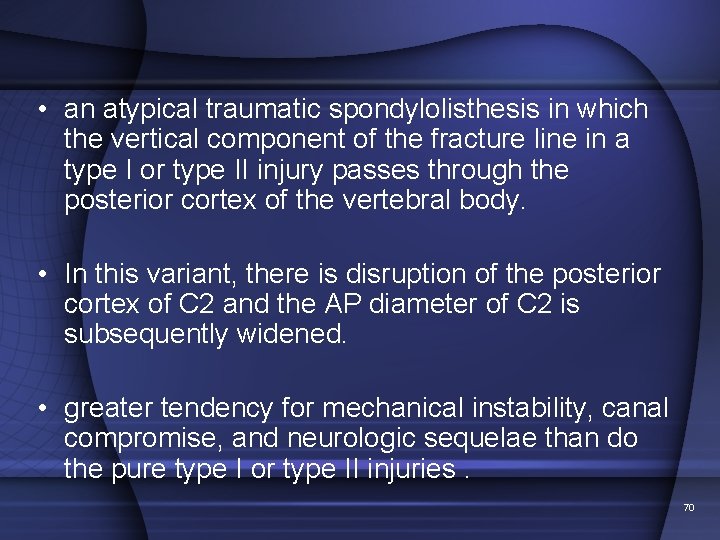 • an atypical traumatic spondylolisthesis in which the vertical component of the fracture line in a type I or type II injury passes through the posterior cortex of the vertebral body.

• In this variant, there is disruption of the posterior cortex of C2 and the AP diameter of C2 is subsequently widened.

• greater tendency for mechanical instability, canal compromise, and neurologic sequelae than do the pure type I or type II injuries .

70